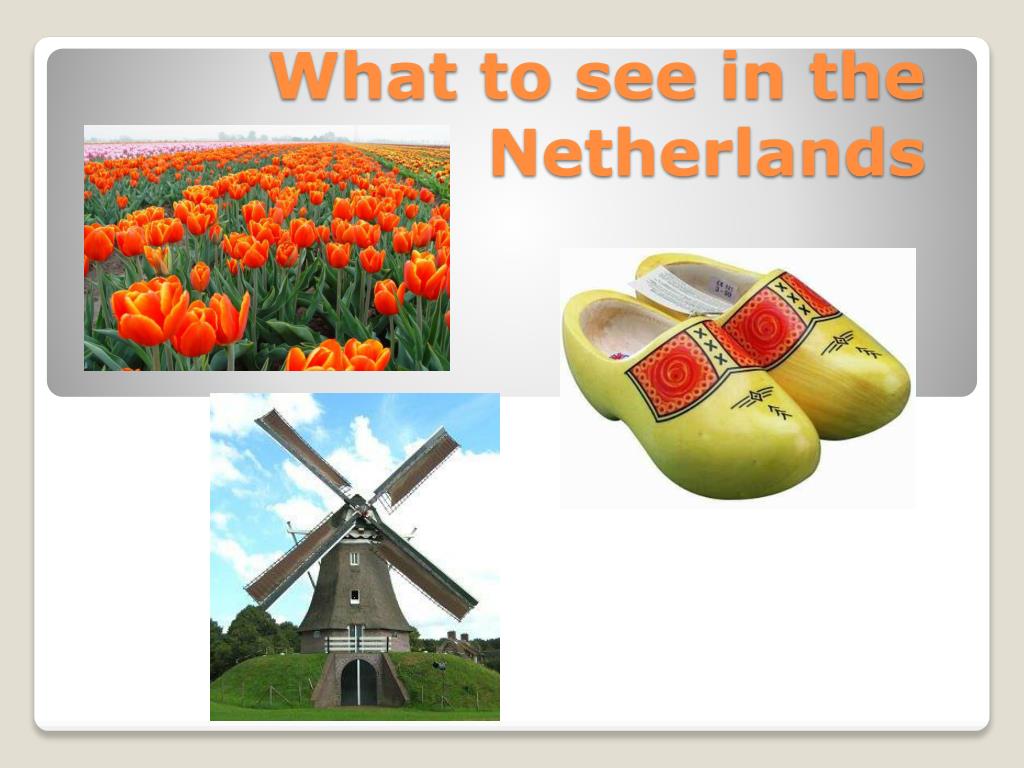 What to see in the Netherlands